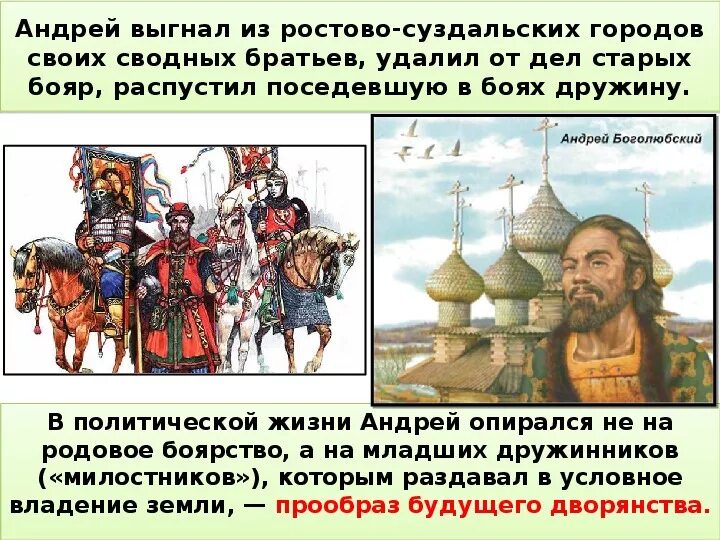 Андрей выгнал из ростово-суздальских городов своих сводных братьев, удалил от дел старых бояр, распустил поседевшую в боях дружину.

Андрей Боголюбский

В политической жизни Андрей опирался не на родовое боярство, а на младших дружинников («милостников»), которым раздавал в условное владение земли, — прообраз будущего дворянства.